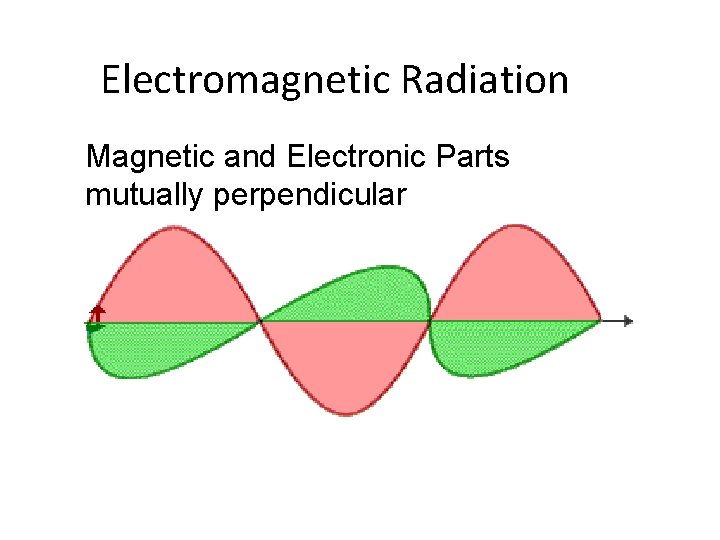 Electromagnetic Radiation

Magnetic and Electronic Parts mutually perpendicular